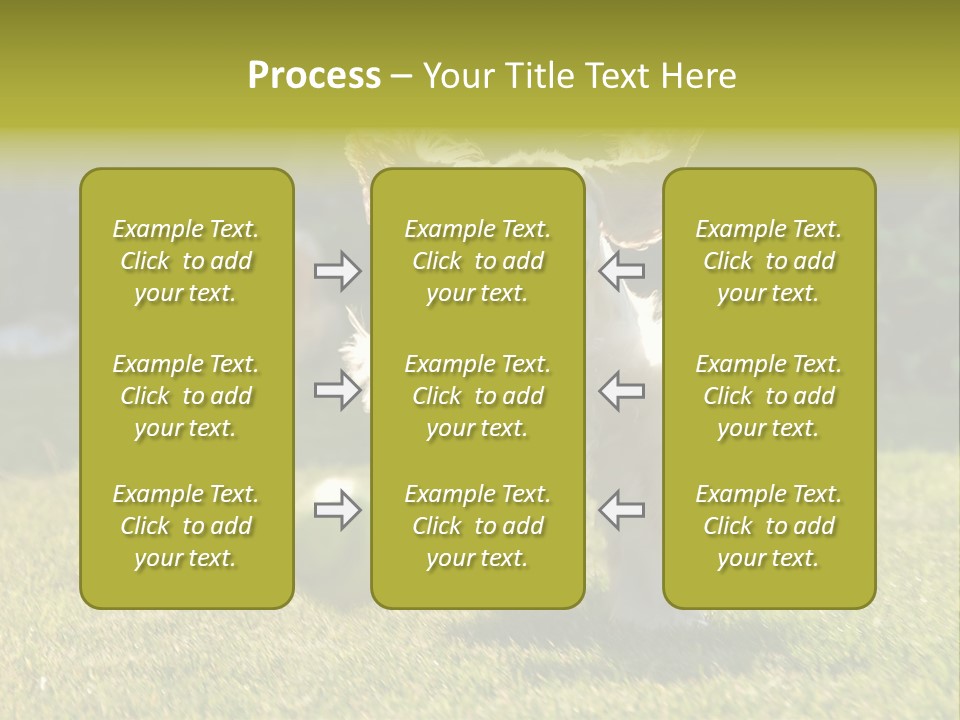 Process – Your Title Text Here

Example Text. Click to add your text.

Example Text. Click to add your text.

Example Text. Click to add your text.

Example Text. Click to add your text.

Example Text. Click to add your text.

Example Text. Click to add your text.

Example Text. Click to add your text.

Example Text. Click to add your text.

Example Text. Click to add your text.